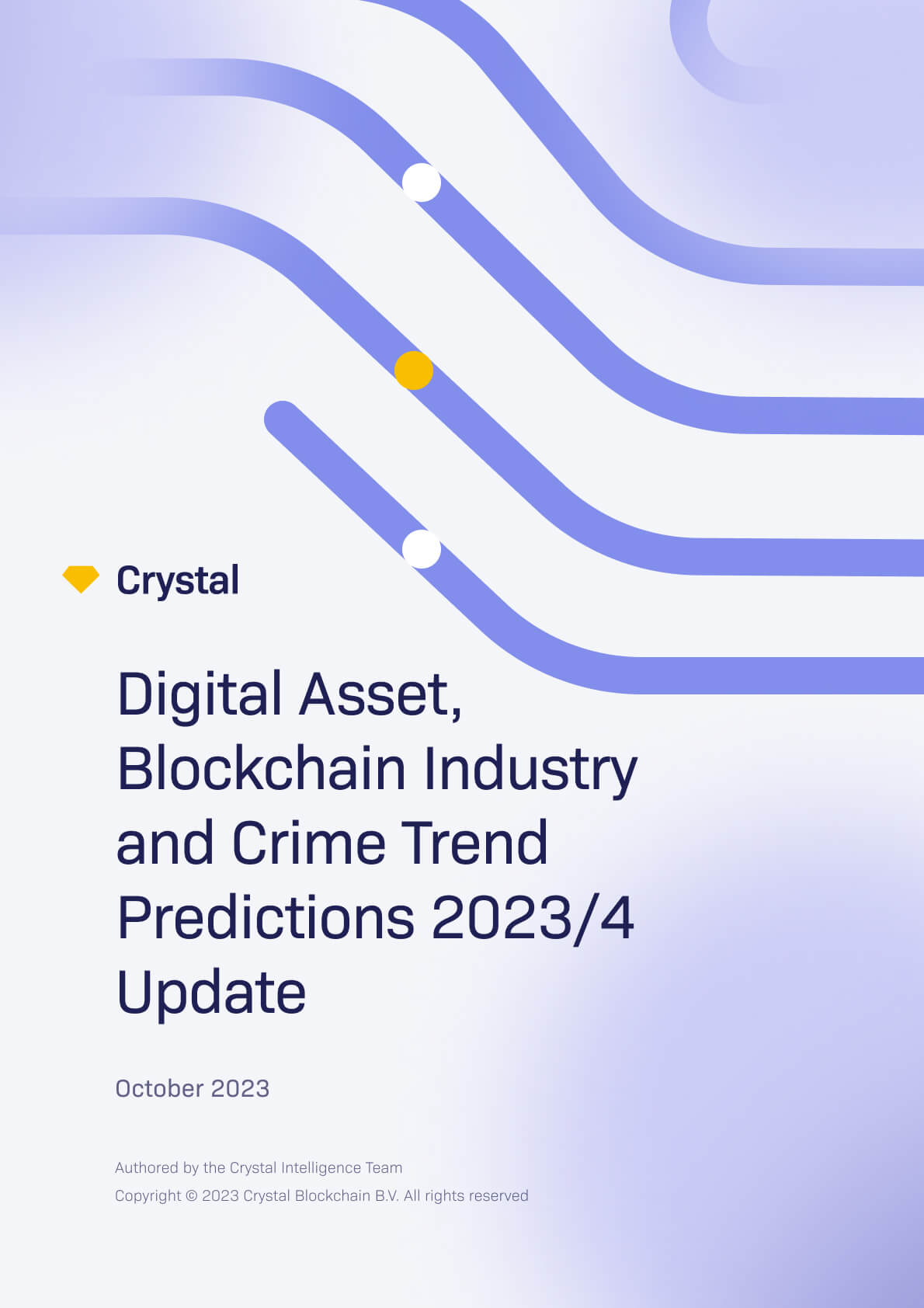 Crystal

Digital Asset, Blockchain Industry and Crime Trend Predictions 2023/4 Update

October 2023

Authored by the Crystal Intelligence Team
Copyright © 2023 Crystal Blockchain B.V. All rights reserved